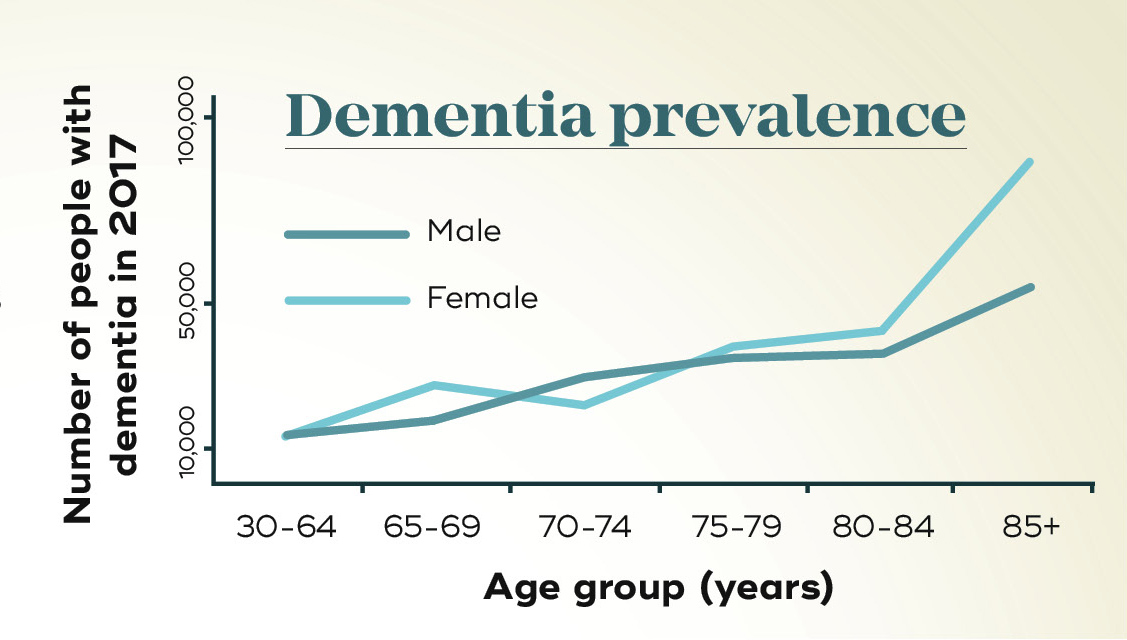 Dementia prevalence

Male
Female

Number of people with dementia in 2017

100,000
50,000
10,000

30-64
65-69
70-74
75-79
80-84
85+

Age group (years)